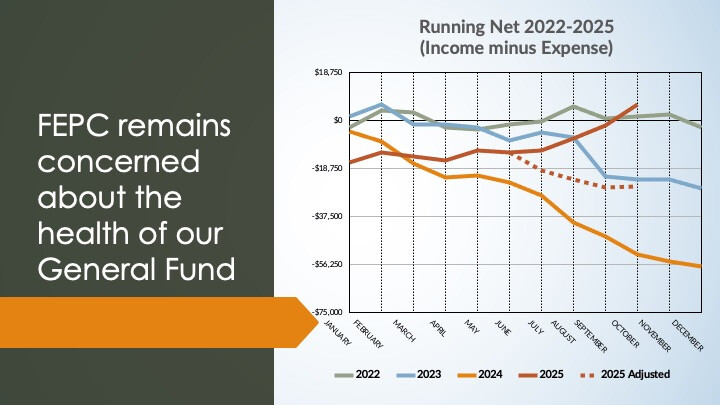 FEPC remains concerned about the health of our General Fund

Running Net 2022-2025
(Income minus Expense)

$18,750
$0
-$18,750
-$37,500
-$56,250
-$75,000

JANUARY
FEBRUARY
MARCH
APRIL
MAY
JUNE
JULY
AUGUST
SEPTEMBER
OCTOBER
NOVEMBER
DECEMBER

2022
2023
2024
2025
2025 Adjusted